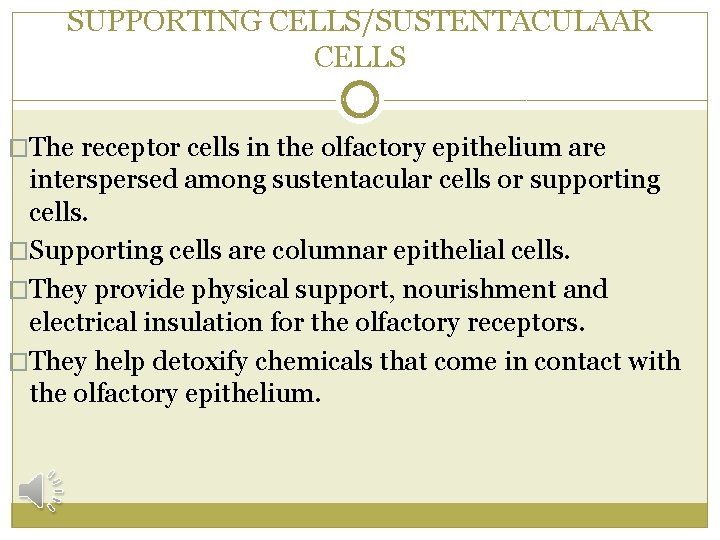 SUPPORTING CELLS/SUSTENTACULAAR CELLS

□The receptor cells in the olfactory epithelium are interspersed among sustentacular cells or supporting cells.

□Supporting cells are columnar epithelial cells.

□They provide physical support, nourishment and electrical insulation for the olfactory receptors.

□They help detoxify chemicals that come in contact with the olfactory epithelium.